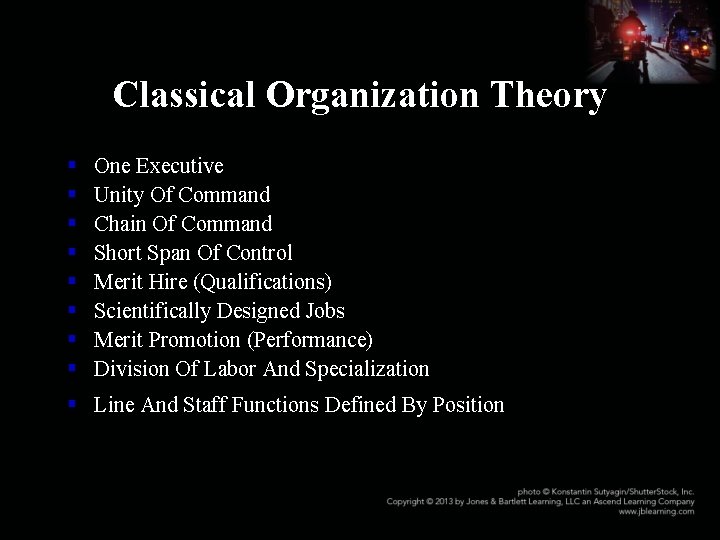 Classical Organization Theory

- One Executive
- Unity Of Command
- Chain Of Command
- Short Span Of Control
- Merit Hire (Qualifications)
- Scientifically Designed Jobs
- Merit Promotion (Performance)
- Division Of Labor And Specialization
- Line And Staff Functions Defined By Position

photo © Konstantin Sutyagin/ShutterStock, Inc.
Copyright © 2013 by Jones & Bartlett Learning, LLC an Ascend Learning Company
www.jblearning.com